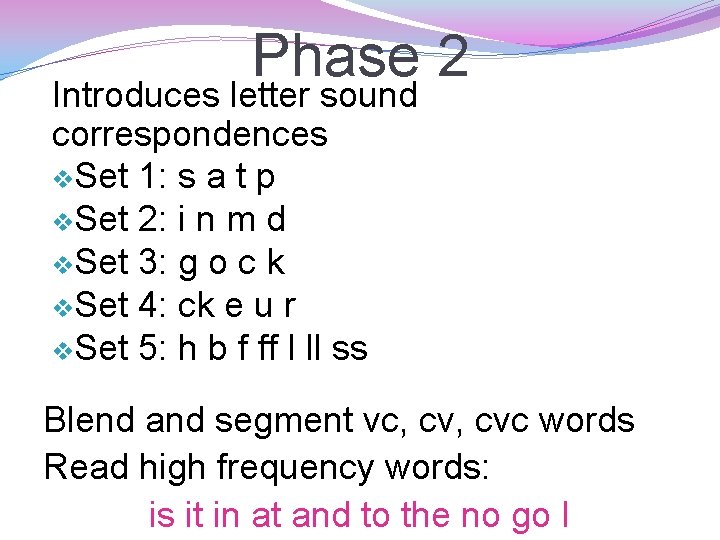 Phase 2

Introduces letter sound correspondences
❖Set 1: s a t p
❖Set 2: i n m d
❖Set 3: g o c k
❖Set 4: ck e u r
❖Set 5: h b f ff l ll ss

Blend and segment vc, cv, cvc words
Read high frequency words:
is it in at and to the no go I